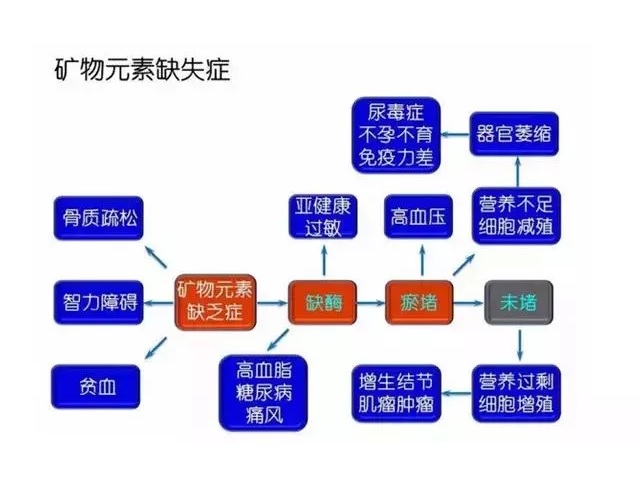 矿物元素缺失症

尿毒症
不孕不育
免疫力差

器官萎缩

骨质疏松

亚健康
过敏

高血压

营养不足
细胞减殖

智力障碍

矿物元素
缺乏症

缺酶

瘀堵

未堵

贫血

高血脂
糖尿病
痛风

增生结节
肌瘤肿瘤

营养过剩
细胞增殖